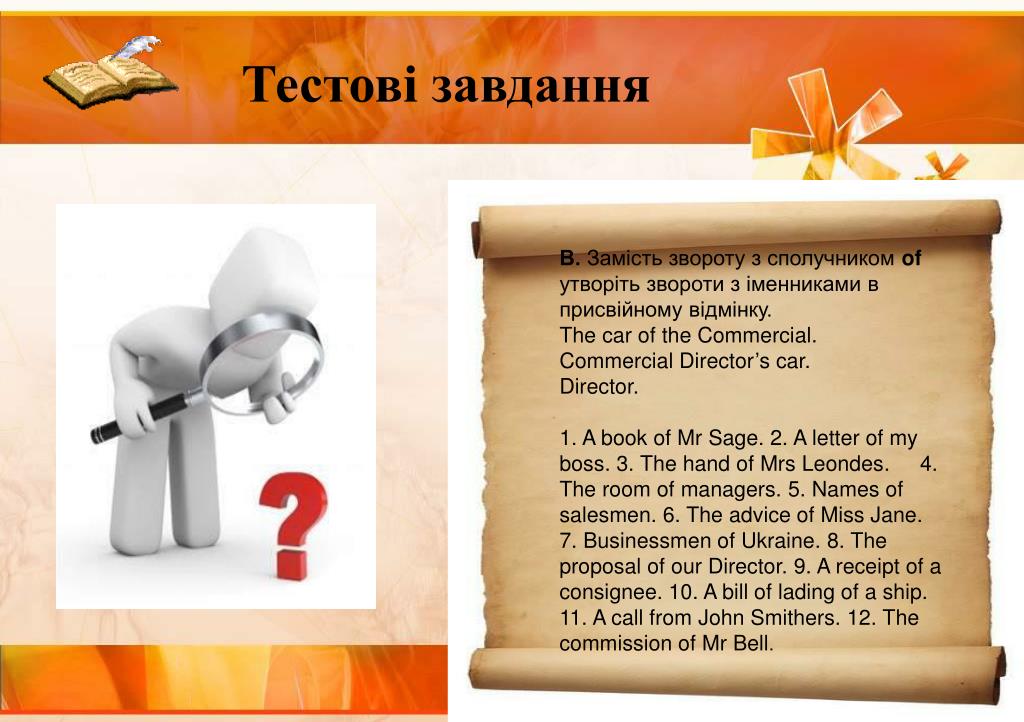 Тестові завдання

B. Замість звороту з сполучником of утворіть звороти з іменниками в присвійному відмінку.
The car of the Commercial.
Commercial Director’s car.
Director.

1. A book of Mr Sage. 2. A letter of my boss. 3. The hand of Mrs Leondes. 4. The room of managers. 5. Names of salesmen. 6. The advice of Miss Jane. 7. Businessmen of Ukraine. 8. The proposal of our Director. 9. A receipt of a consignee. 10. A bill of lading of a ship. 11. A call from John Smithers. 12. The commission of Mr Bell.